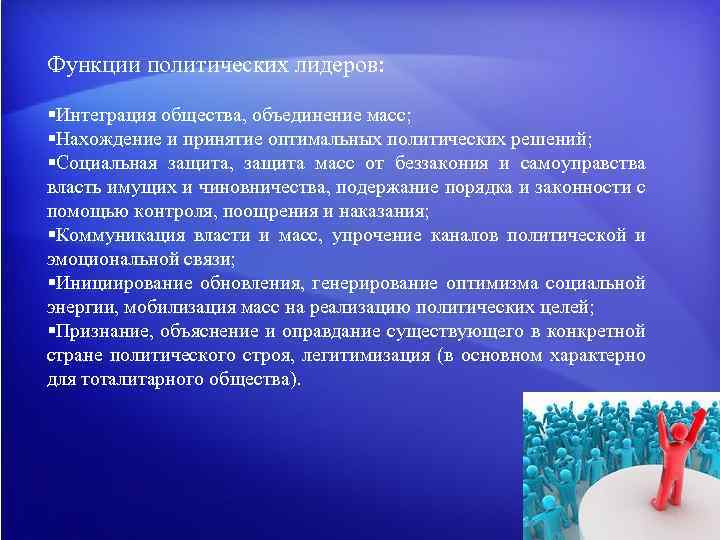 Функции политических лидеров:

▪Интеграция общества, объединение масс;
▪Нахождение и принятие оптимальных политических решений;
▪Социальная защита, защита масс от беззакония и самоуправства власть имущих и чиновничества, подержание порядка и законности с помощью контроля, поощрения и наказания;
▪Коммуникация власти и масс, упрочение каналов политической и эмоциональной связи;
▪Инициирование обновления, генерирование оптимизма социальной энергии, мобилизация масс на реализацию политических целей;
▪Признание, объяснение и оправдание существующего в конкретной стране политического строя, легитимизация (в основном характерно для тоталитарного общества).